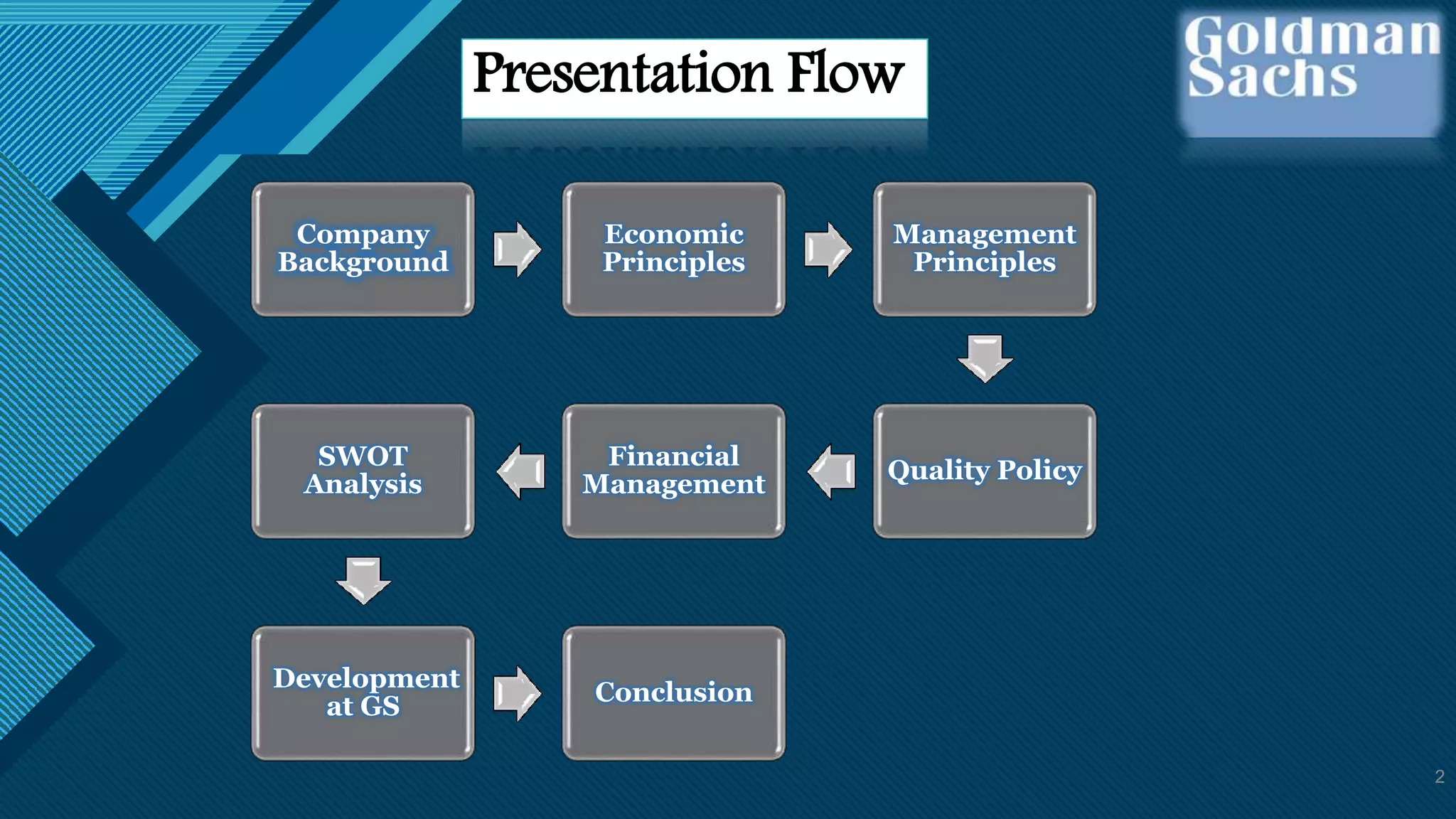 Presentation Flow

Goldman Sachs

Company Background

Economic Principles

Management Principles

Quality Policy

Financial Management

SWOT Analysis

Development at GS

Conclusion

2